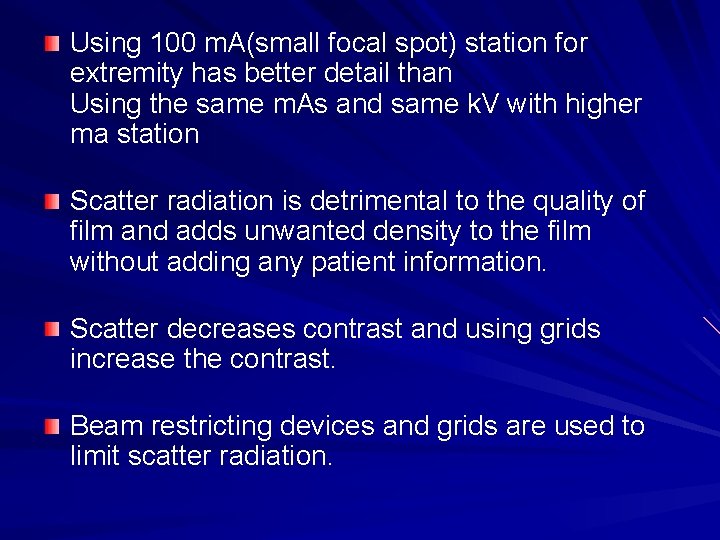 Using 100 mA(small focal spot) station for extremity has better detail than
Using the same mAs and same kV with higher ma station

Scatter radiation is detrimental to the quality of film and adds unwanted density to the film without adding any patient information.

Scatter decreases contrast and using grids increase the contrast.

Beam restricting devices and grids are used to limit scatter radiation.